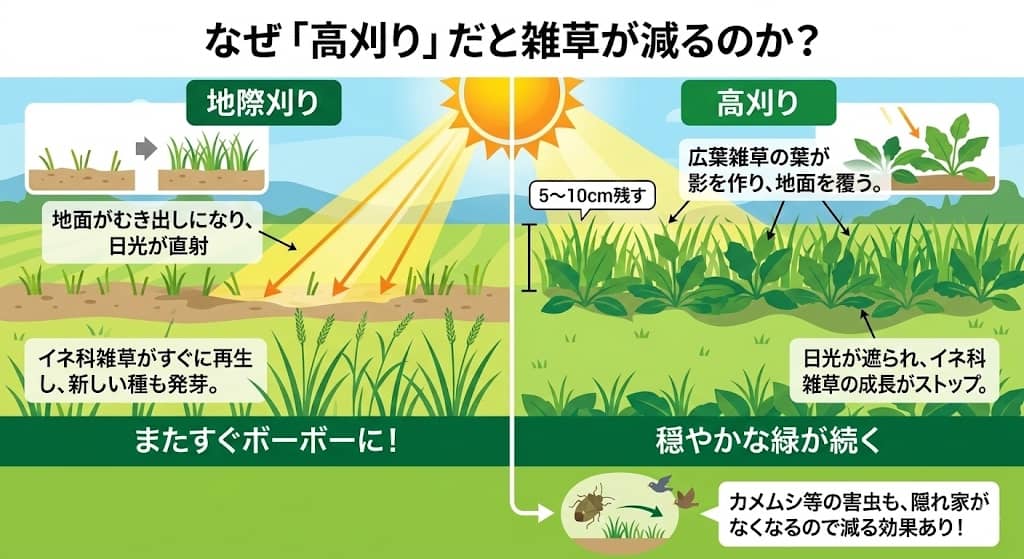 なぜ「高刈り」だと雑草が減るのか？

地際刈り

地面がむき出しになり、日光が直射

イネ科雑草がすぐに再生し、新しい種も発芽。

またすぐボーボーに！

高刈り

広葉雑草の葉が影を作り、地面を覆う。

5〜10cm残す

日光が遮られ、イネ科雑草の成長がストップ。

穏やかな緑が続く

カメムシ等の害虫も、隠れ家がなくなるので減る効果あり！